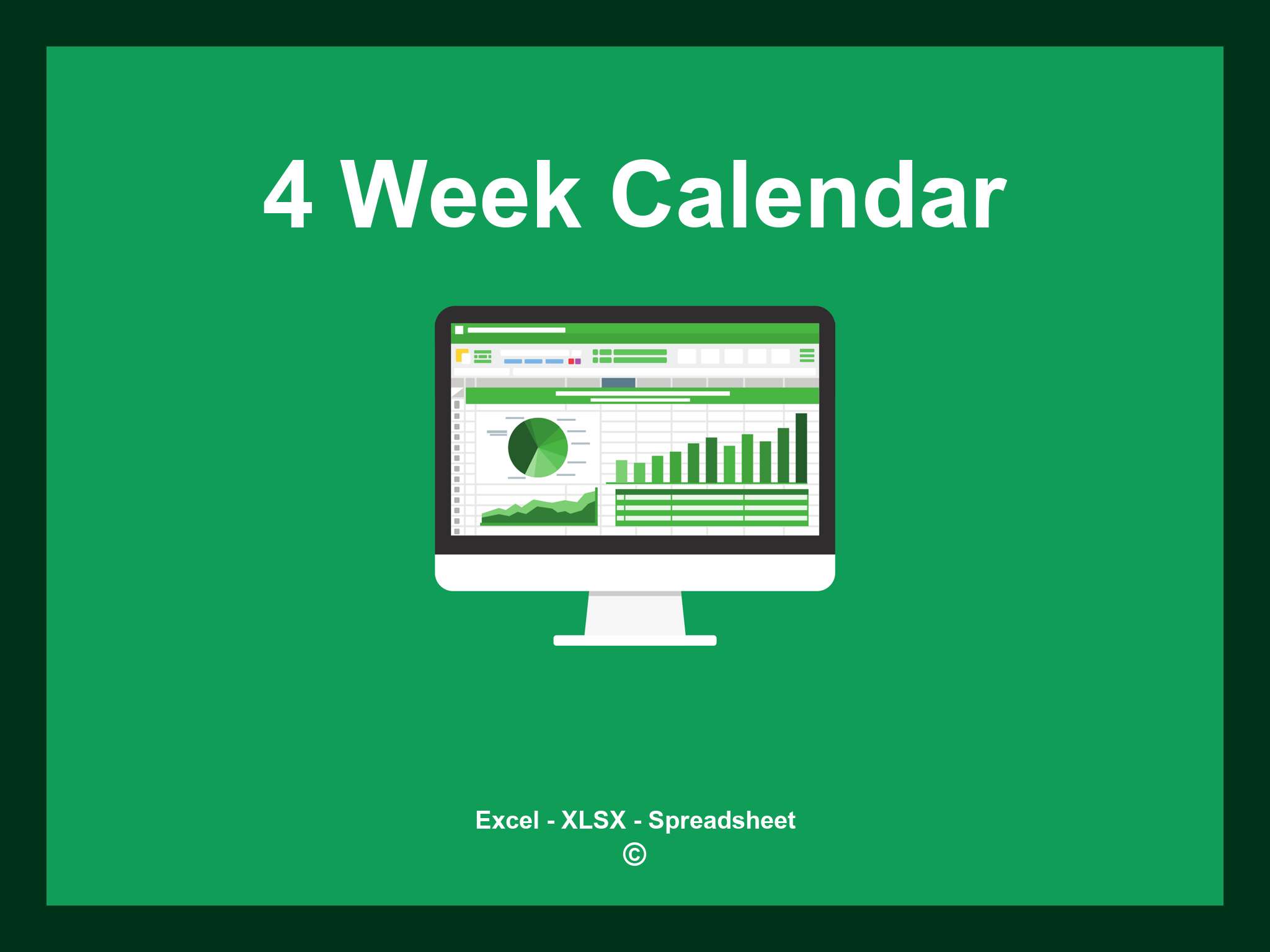 4 Week Calendar

Excel - XLSX - Spreadsheet
©